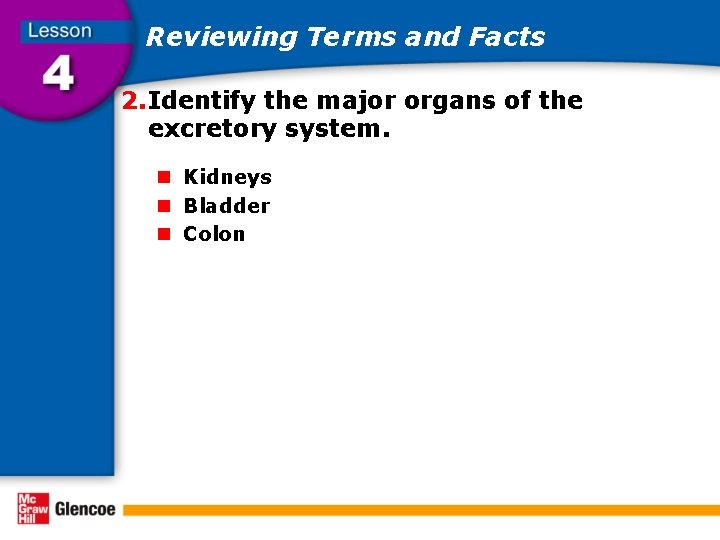 Lesson
4

Reviewing Terms and Facts

2. Identify the major organs of the excretory system.

Kidneys
Bladder
Colon

Mc Graw Hill Glencoe